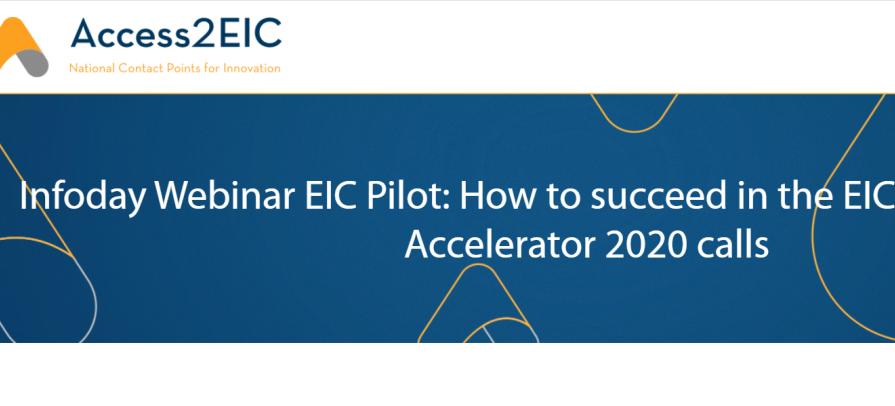 Access2EIC
National Contact Points for Innovation

Infoday Webinar EIC Pilot: How to succeed in the EIC Accelerator 2020 calls